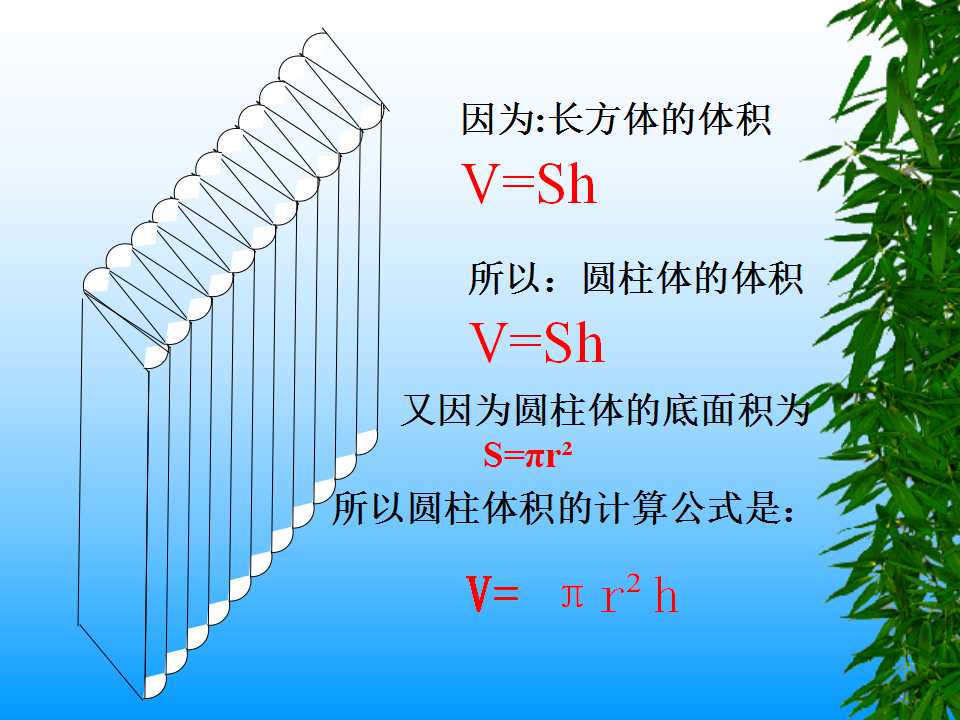 因为:长方体的体积

$V=Sh$

所以：圆柱体的体积

$V=Sh$

又因为圆柱体的底面积为

$S=\pi r^2$

所以圆柱体积的计算公式是：

$V=\pi r^2 h$